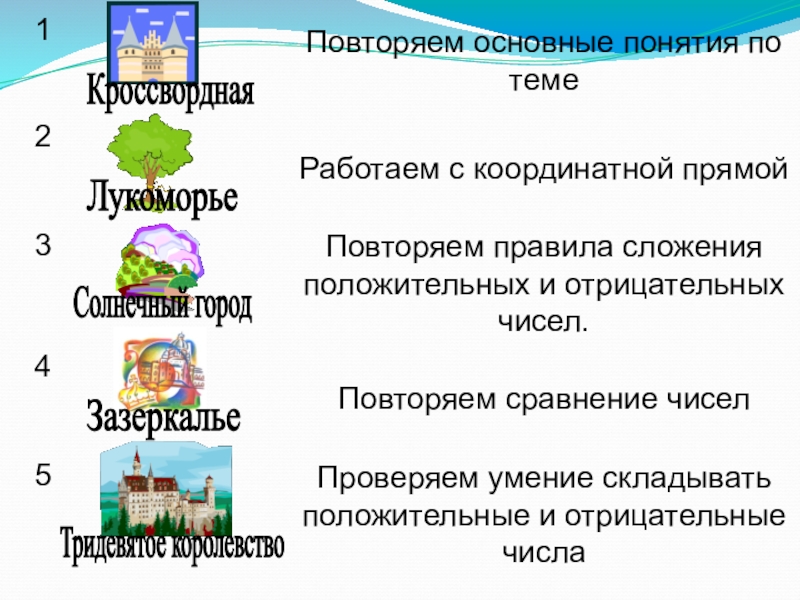 1

Кроссвордная

Повторяем основные понятия по теме

2

Лукоморье

Работаем с координатной прямой

3

Солнечный город

Повторяем правила сложения положительных и отрицательных чисел.

4

Зазеркалье

Повторяем сравнение чисел

5

Тридевятое королевство

Проверяем умение складывать положительные и отрицательные числа